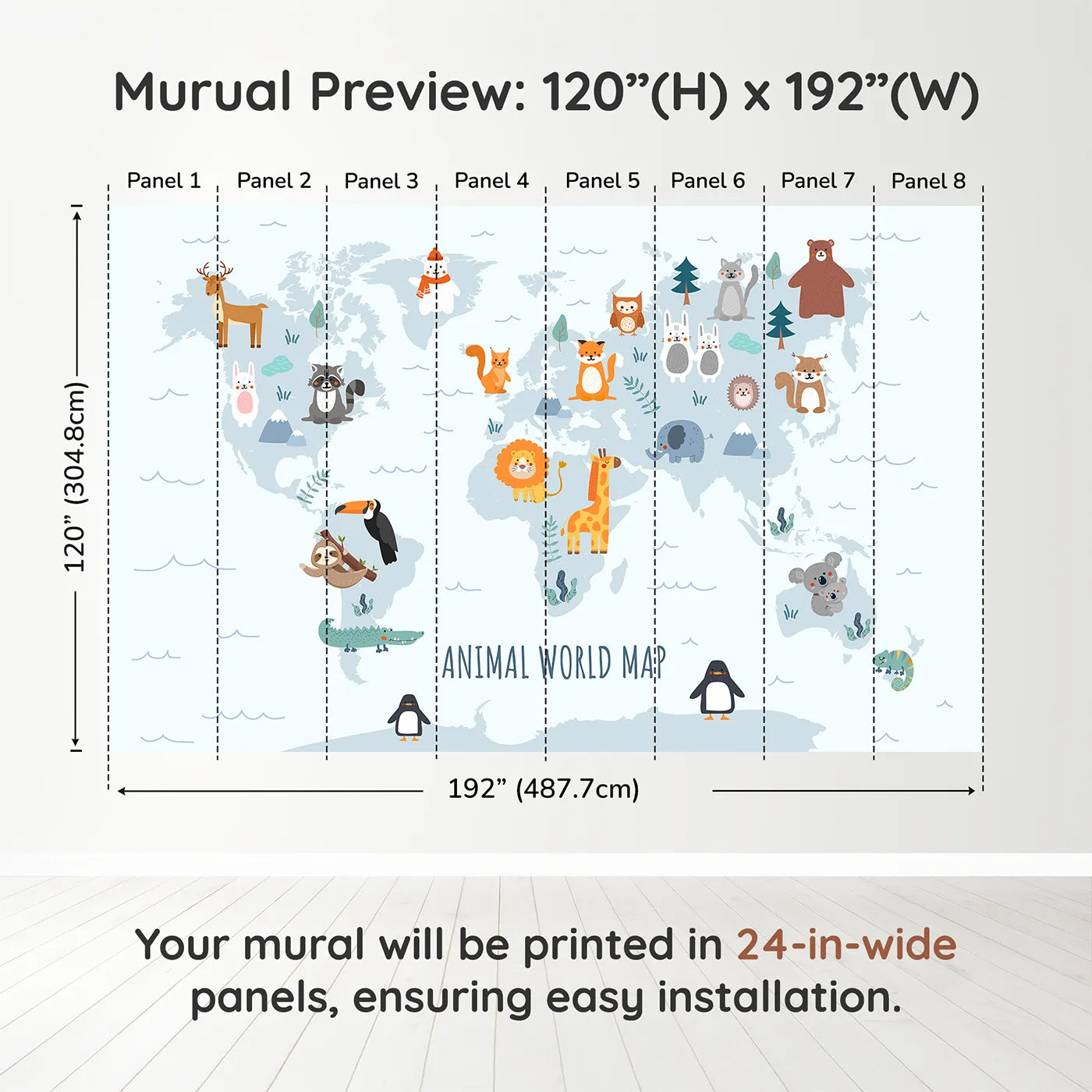 Murual Preview: 120”(H) x 192”(W)

Panel 1 Panel 2 Panel 3 Panel 4 Panel 5 Panel 6 Panel 7 Panel 8

120” (304.8cm)

ANIMAL WORLD MAP

192” (487.7cm)

Your mural will be printed in 24-in-wide panels, ensuring easy installation.